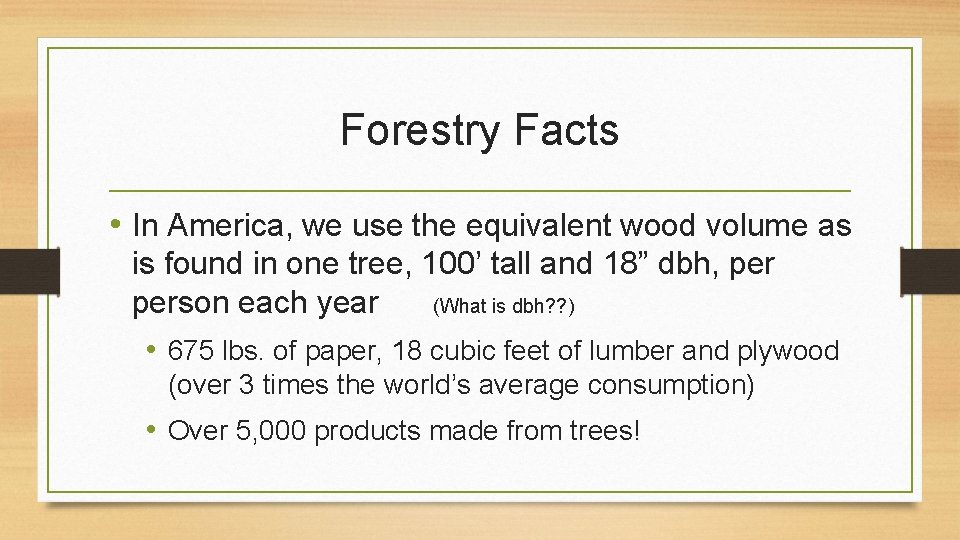 Forestry Facts

• In America, we use the equivalent wood volume as is found in one tree, 100’ tall and 18” dbh, per person each year (What is dbh??)

• 675 lbs. of paper, 18 cubic feet of lumber and plywood (over 3 times the world’s average consumption)

• Over 5,000 products made from trees!